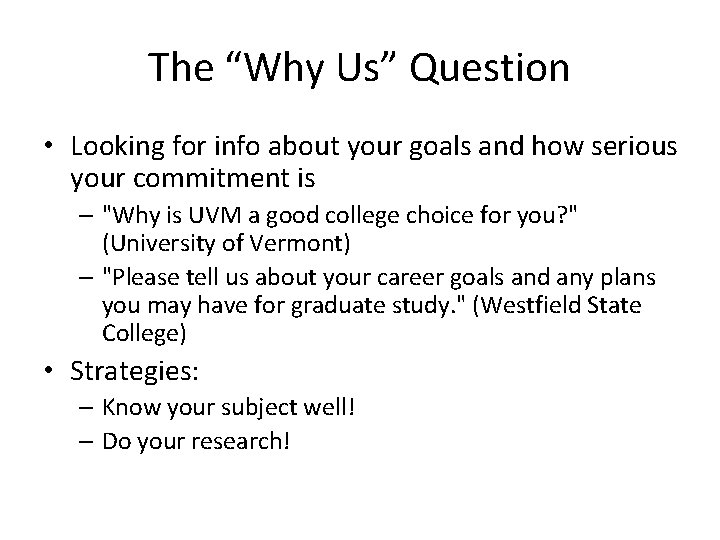 The “Why Us” Question

• Looking for info about your goals and how serious your commitment is
– "Why is UVM a good college choice for you?" (University of Vermont)
– "Please tell us about your career goals and any plans you may have for graduate study." (Westfield State College)

• Strategies:
– Know your subject well!
– Do your research!